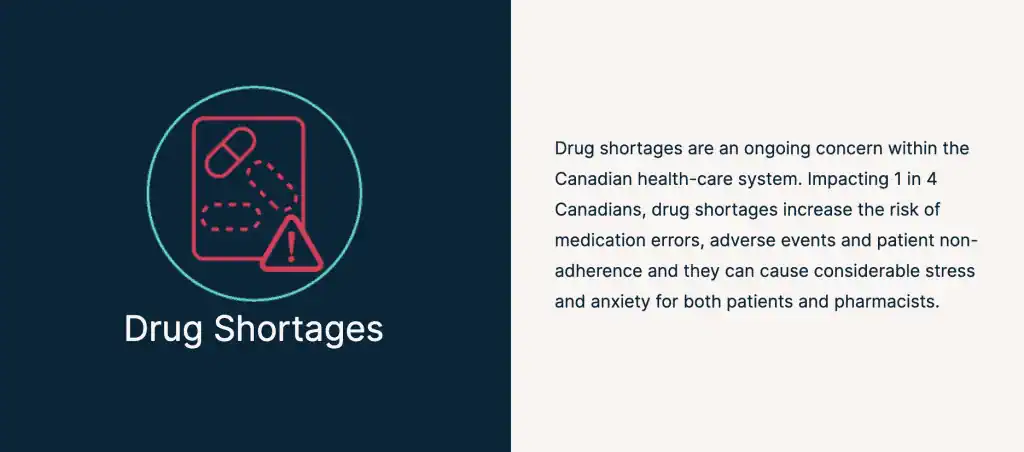 Drug Shortages

Drug shortages are an ongoing concern within the Canadian health-care system. Impacting 1 in 4 Canadians, drug shortages increase the risk of medication errors, adverse events and patient non-adherence and they can cause considerable stress and anxiety for both patients and pharmacists.